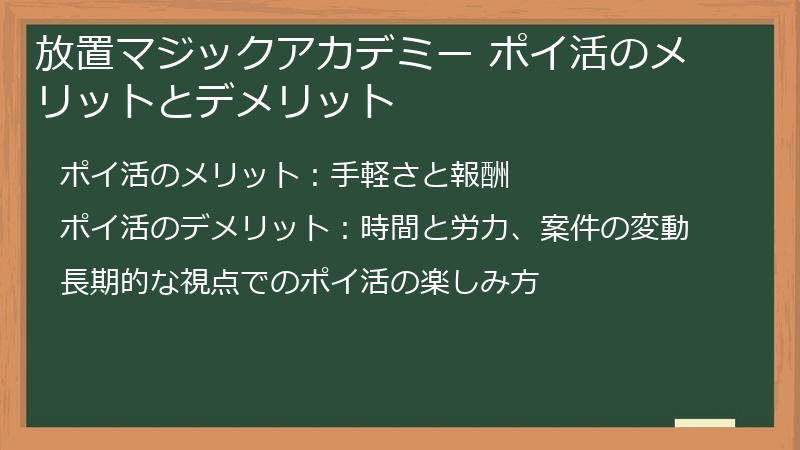 放置マジックアカデミー ポイ活のメリットとデメリット

ポイ活のメリット：手軽さと報酬

ポイ活のデメリット：時間と労力、案件の変動

長期的な視点でのポイ活の楽しみ方